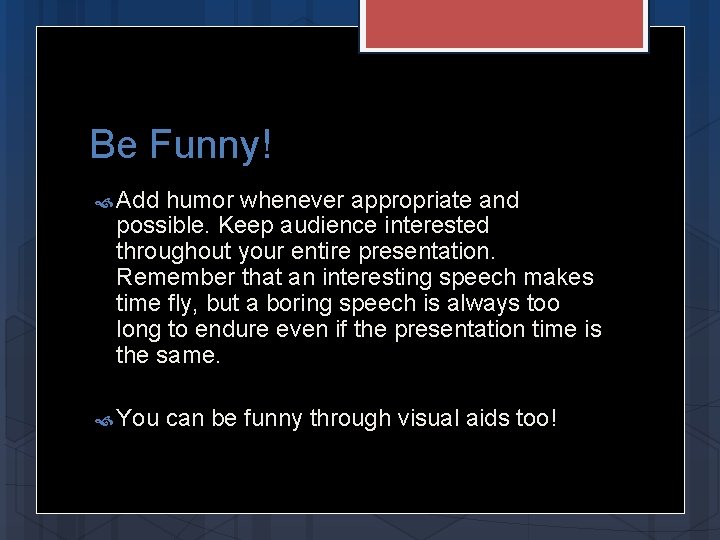 Be Funny!

Add humor whenever appropriate and possible. Keep audience interested throughout your entire presentation. Remember that an interesting speech makes time fly, but a boring speech is always too long to endure even if the presentation time is the same.

You can be funny through visual aids too!